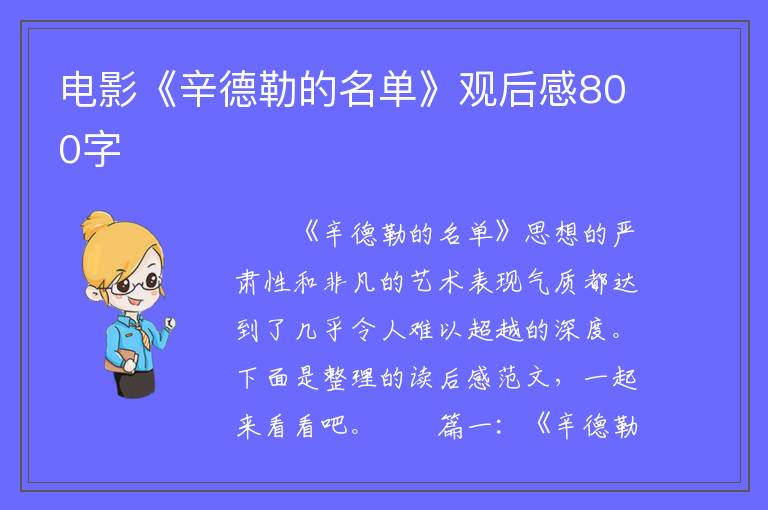 电影《辛德勒的名单》观后感800字

《辛德勒的名单》思想的严肃性和非凡的艺术表现气质都达到了几乎令人难以超越的深度。下面是整理的读后感范文，一起来看看吧。　　篇一：《辛德勒